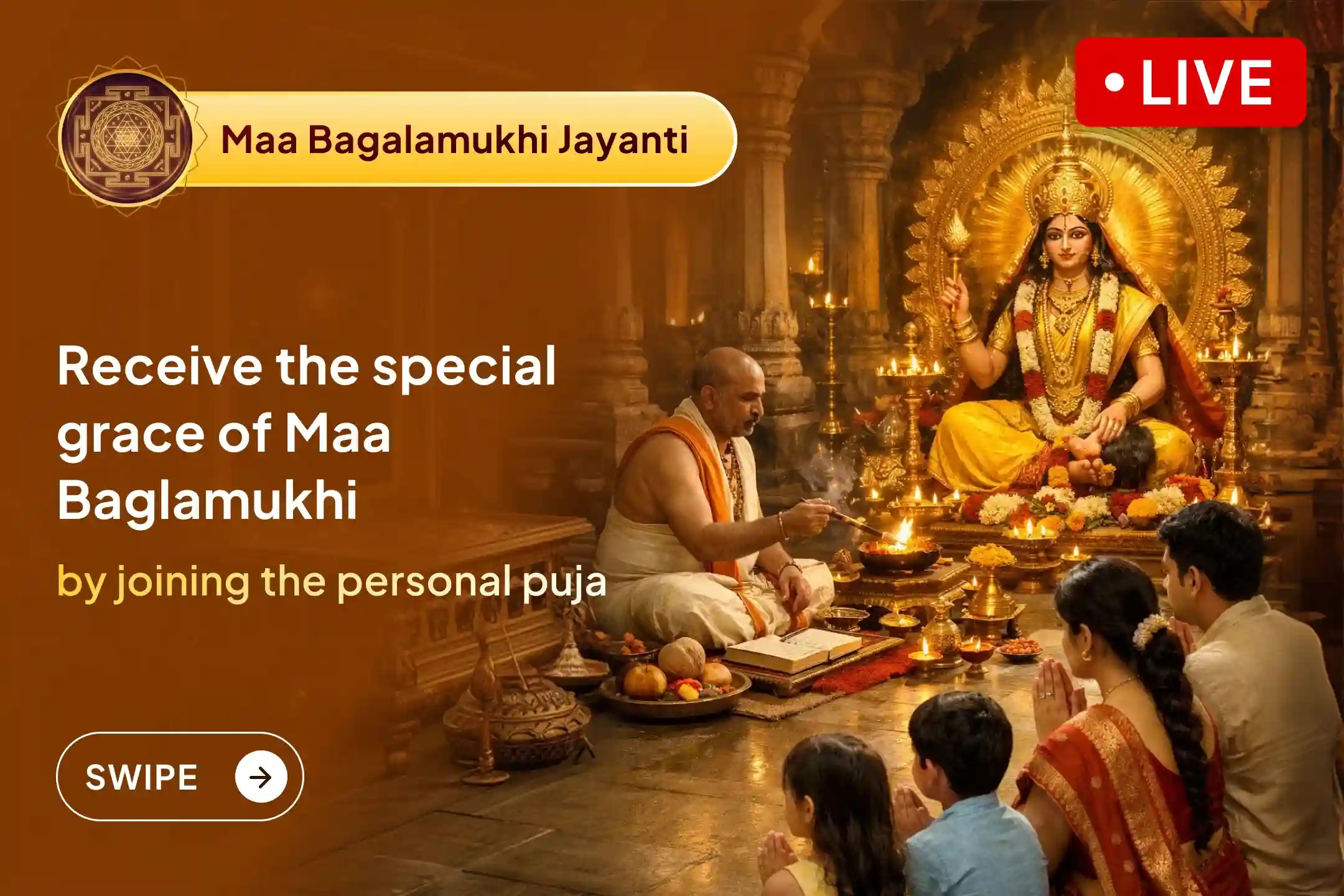 Maa Bagalamukhi Jayanti

• LIVE

Receive the special grace of Maa Baglamukhi

by joining the personal puja

SWIPE